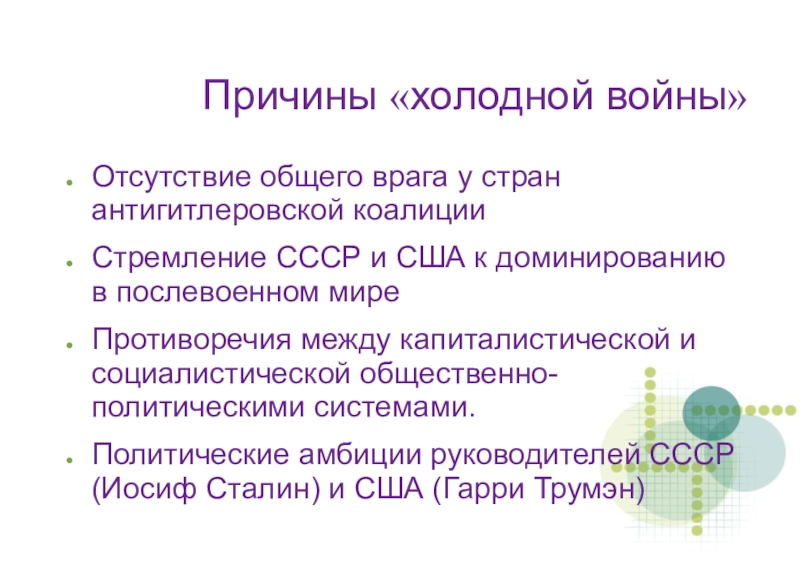 Причины «холодной войны»

- Отсутствие общего врага у стран антигитлеровской коалиции
- Стремление СССР и США к доминированию в послевоенном мире
- Противоречия между капиталистической и социалистической общественно-политическими системами.
- Политические амбиции руководителей СССР (Иосиф Сталин) и США (Гарри Трумэн)